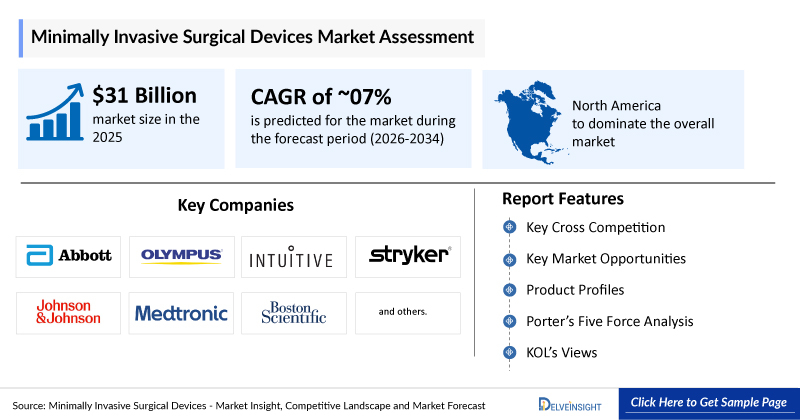 Minimally Invasive Surgical Devices Market Assessment

$31 Billion
market size in the 2025

CAGR of ~07%
is predicted for the market during the forecast period (2026-2034)

North America to dominate the overall market

Key Companies

Abbott

OLYMPUS

INTUITIVE

stryker

Johnson & Johnson

Medtronic

Boston Scientific

and others.

Report Features

Key Cross Competition

Key Market Opportunities

Product Profiles

Porter's Five Force Analysis

KOL's Views

Source: Minimally Invasive Surgical Devices - Market Insight, Competitive Landscape and Market Forecast

DELVEINSIGHT

Click Here to Get Sample Page